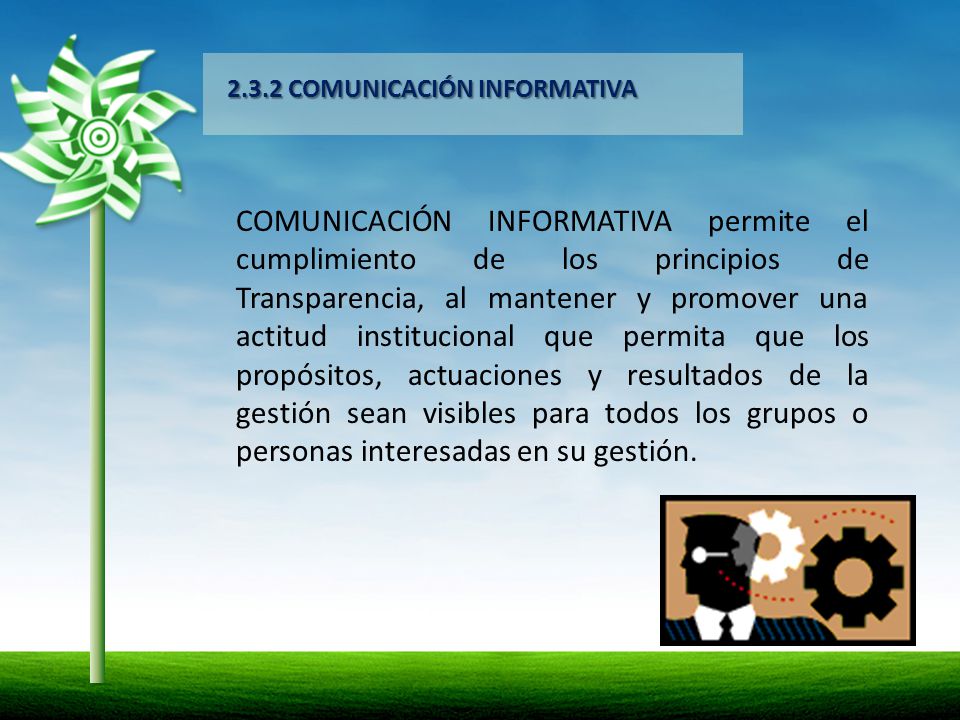 2.3.2 COMUNICACIÓN INFORMATIVA

COMUNICACIÓN INFORMATIVA permite el cumplimiento de los principios de Transparencia, al mantener y promover una actitud institucional que permita que los propósitos, actuaciones y resultados de la gestión sean visibles para todos los grupos o personas interesadas en su gestión.